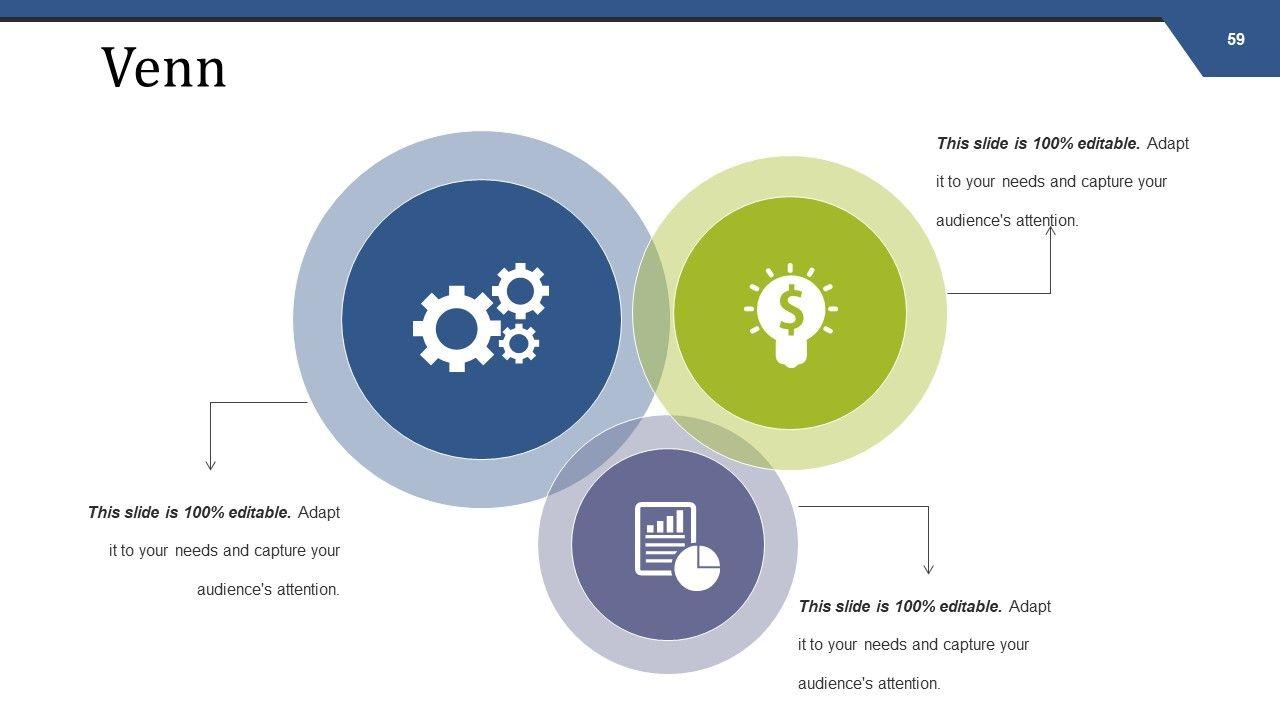 59

Venn

This slide is 100% editable. Adapt it to your needs and capture your audience's attention.

This slide is 100% editable. Adapt it to your needs and capture your audience's attention.

This slide is 100% editable. Adapt it to your needs and capture your audience's attention.